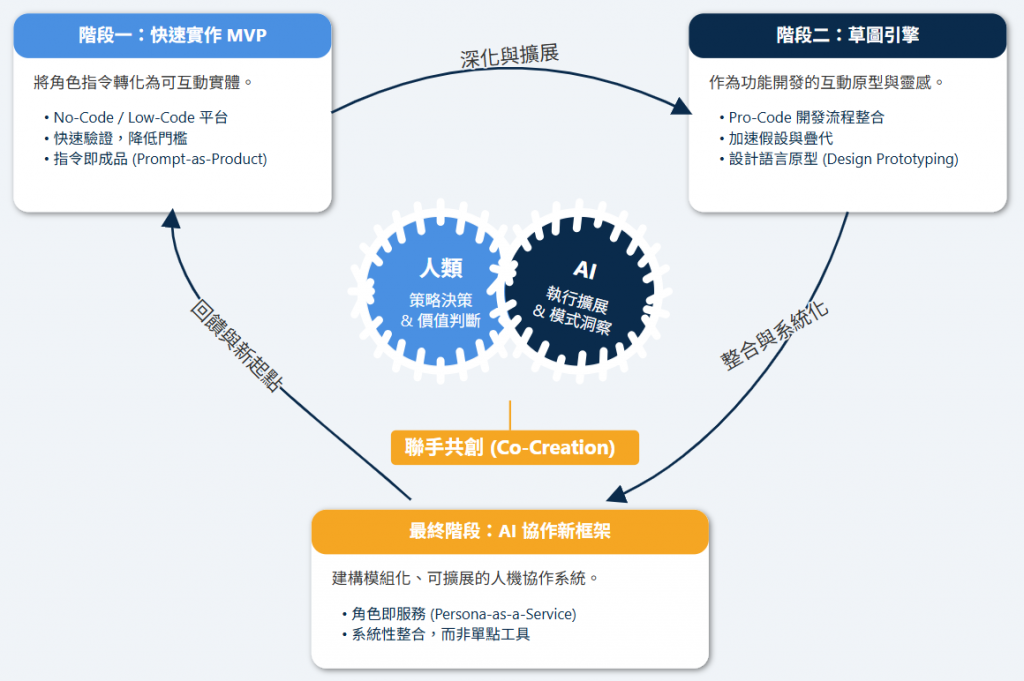 階段一：快速實作 MVP

將角色指令轉化為可互動實體。

• No-Code / Low-Code 平台
• 快速驗證，降低門檻
• 指令即成品 (Prompt-as-Product)

深化與擴展

階段二：草圖引擎

作為功能開發的互動原型與靈感。

• Pro-Code 開發流程整合
• 加速假設與疊代
• 設計語言原型 (Design Prototyping)

人類
策略決策
& 價值判斷

AI
執行擴展
& 模式洞察

回饋與新起點

整合與系統化

聯手共創 (Co-Creation)

最終階段：AI 協作新框架

建構模組化、可擴展的人機協作系統。

• 角色即服務 (Persona-as-a-Service)
• 系統性整合，而非單點工具